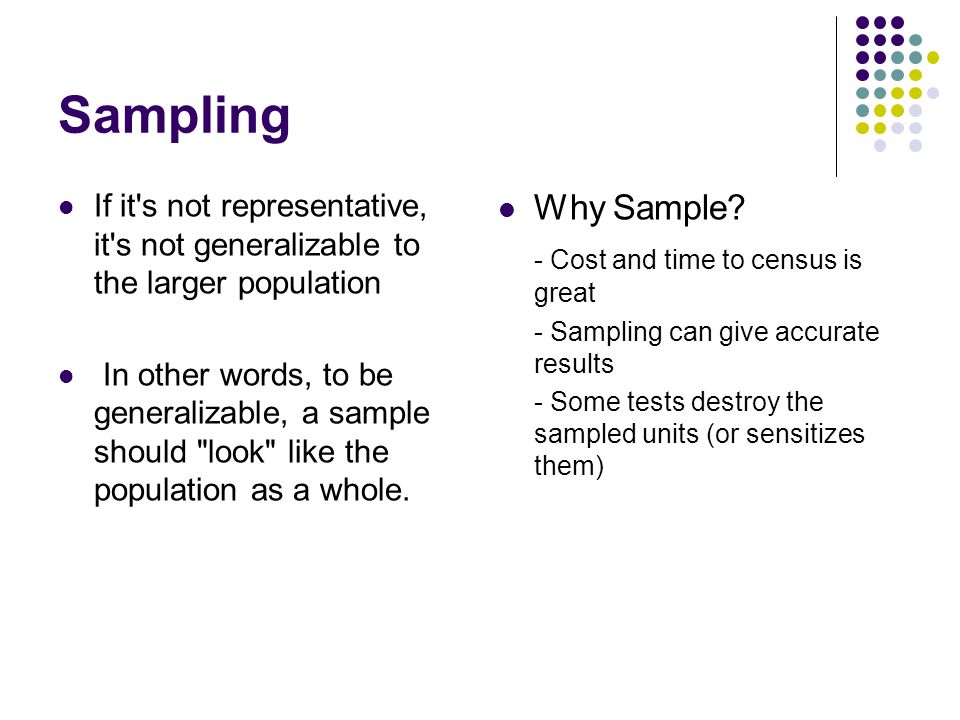 Sampling

- If it's not representative, it's not generalizable to the larger population

- In other words, to be generalizable, a sample should "look" like the population as a whole.

- Why Sample?

- Cost and time to census is great

- Sampling can give accurate results

- Some tests destroy the sampled units (or sensitizes them)